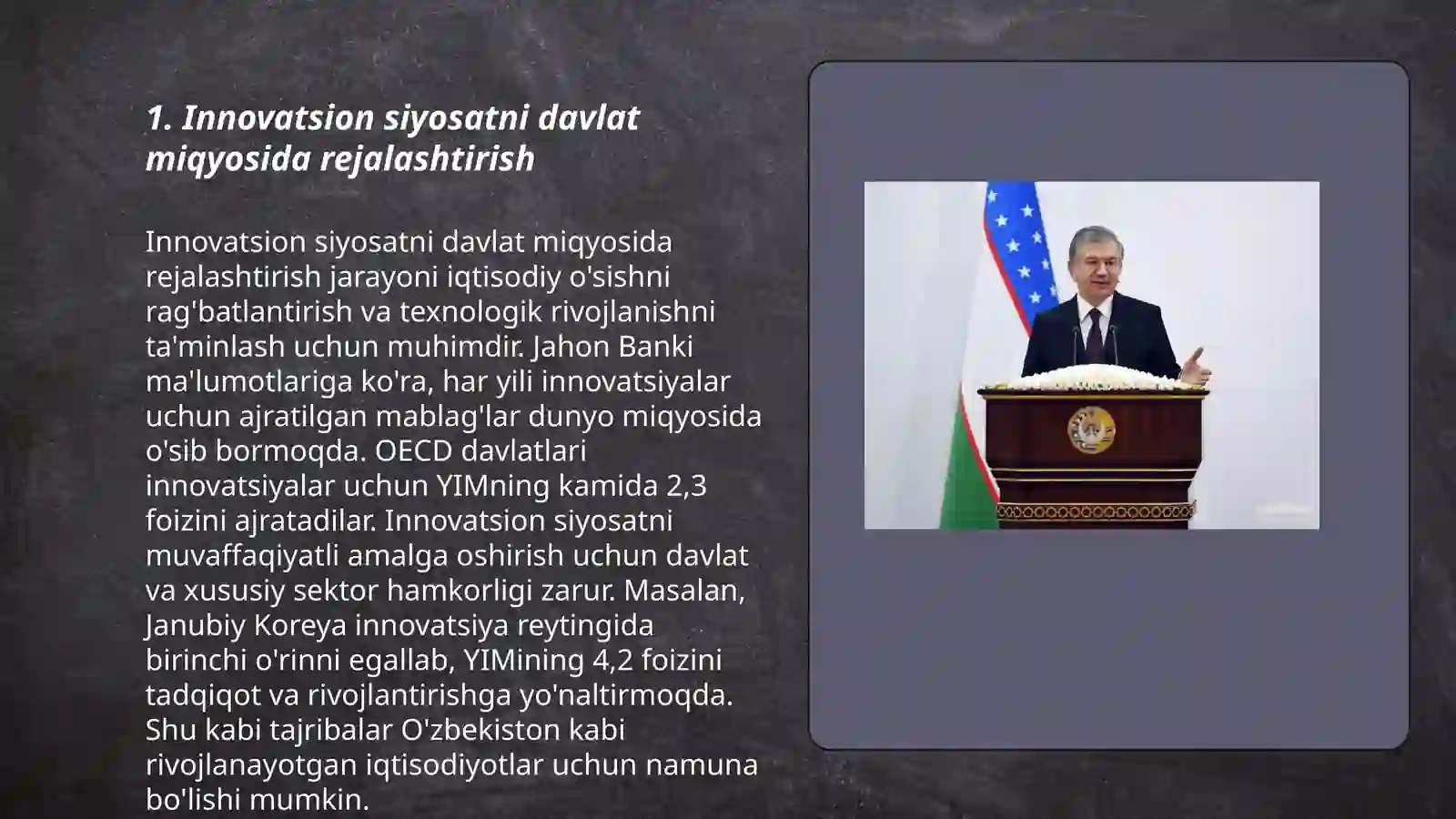 1. Innovatsion siyosatni davlat miqyosida rejalashtirish

Innovatsion siyosatni davlat miqyosida rejalashtirish jarayoni iqtisodiy o'sishni rag'batlantirish va texnologik rivojlanishni ta'minlash uchun muhimdir. Jahon Banki ma'lumotlariga ko'ra, har yili innovatsiyalar uchun ajratilgan mablag'lar dunyo miqyosida o'sib bormoqda. OECD davlatlari innovatsiyalar uchun YIMning kamida 2,3 foizini ajratadilar. Innovatsion siyosatni muvaffaqiyatli amalga oshirish uchun davlat va xususiy sektor hamkorligi zarur. Masalan, Janubiy Koreya innovatsiya reytingida birinchi o'rinni egallab, YIMining 4,2 foizini tadqiqot va rivojlantirishga yo'naltirmoqda. Shu kabi tajribalar O'zbekiston kabi rivojlanayotgan iqtisodiyotlar uchun namuna bo'lishi mumkin.